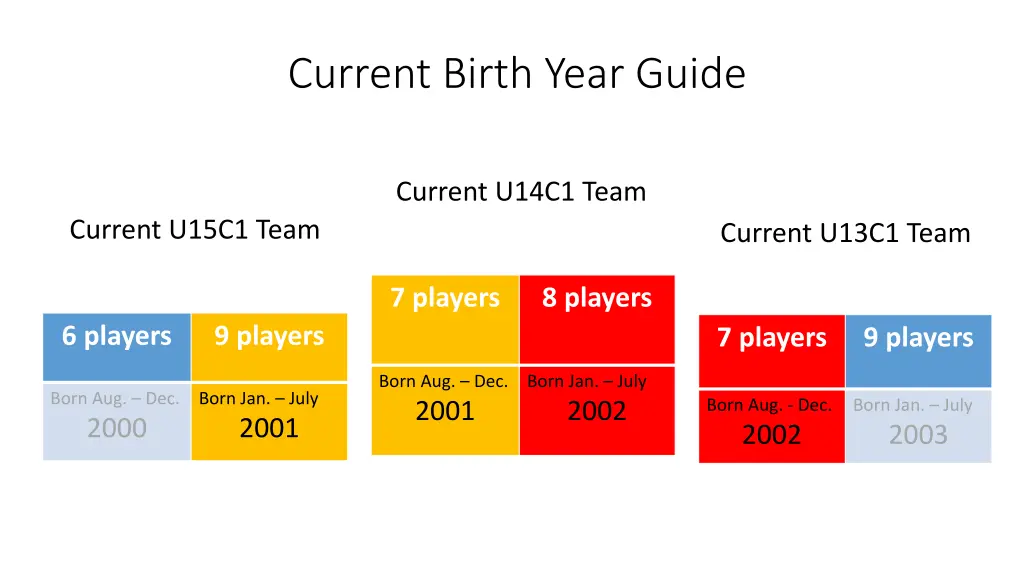 Current Birth Year Guide

Current U15C1 Team

| 6 players | 9 players |
|---|---|
| Born Aug. – Dec. 2000 | Born Jan. – July 2001 |

Current U14C1 Team

| 7 players | 8 players |
|---|---|
| Born Aug. – Dec. 2001 | Born Jan. – July 2002 |

Current U13C1 Team

| 7 players | 9 players |
|---|---|
| Born Aug. - Dec. 2002 | Born Jan. – July 2003 |